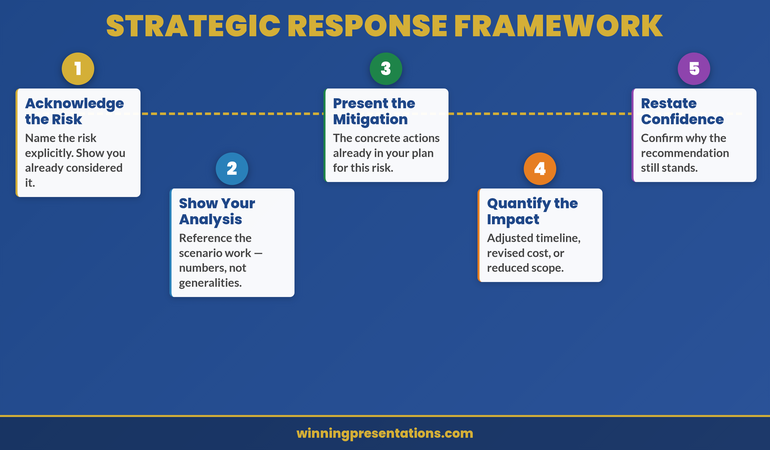 STRATEGIC RESPONSE FRAMEWORK

1

Acknowledge the Risk

Name the risk explicitly. Show you already considered it.

2

Show Your Analysis

Reference the scenario work — numbers, not generalities.

3

Present the Mitigation

The concrete actions already in your plan for this risk.

4

Quantify the Impact

Adjusted timeline, revised cost, or reduced scope.

5

Restate Confidence

Confirm why the recommendation still stands.

winningpresentations.com